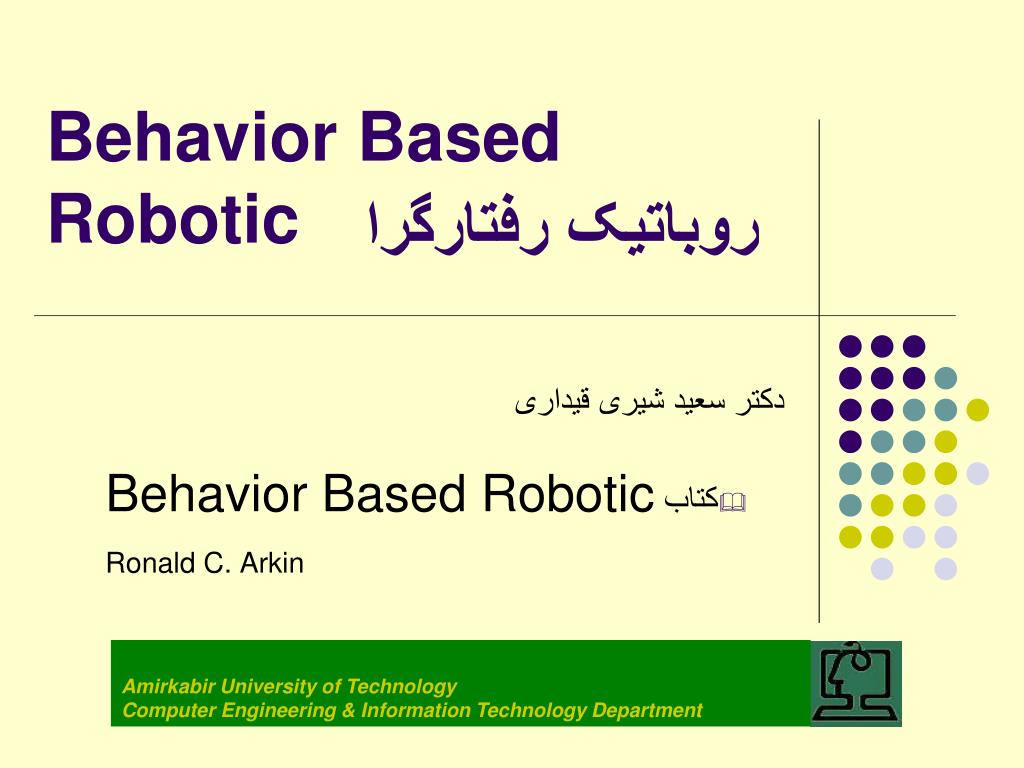 Behavior Based Robotic روباتیک رفتارگرا

دکتر سعید شیری قیداری

کتاب Behavior Based Robotic

Ronald C. Arkin

Amirkabir University of Technology
Computer Engineering & Information Technology Department